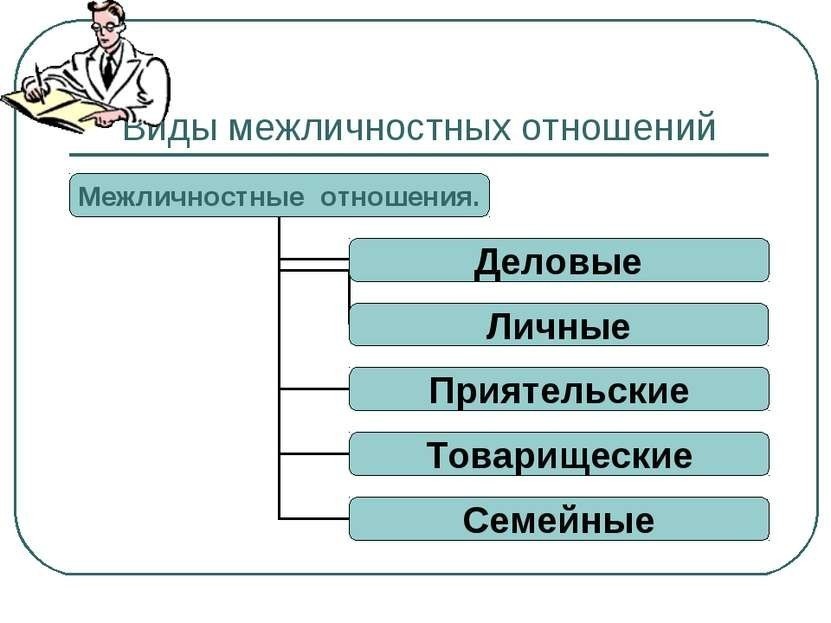 Виды межличностных отношений

Межличностные отношения.

Деловые

Личные

Приятельские

Товарищеские

Семейные